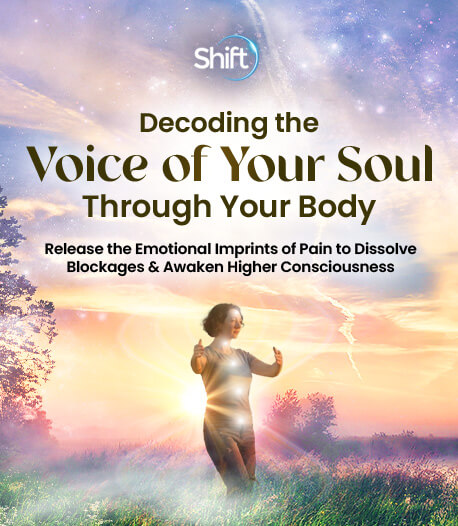 Shift

Decoding the
Voice of Your Soul
Through Your Body

Release the Emotional Imprints of Pain to Dissolve Blockages & Awaken Higher Consciousness